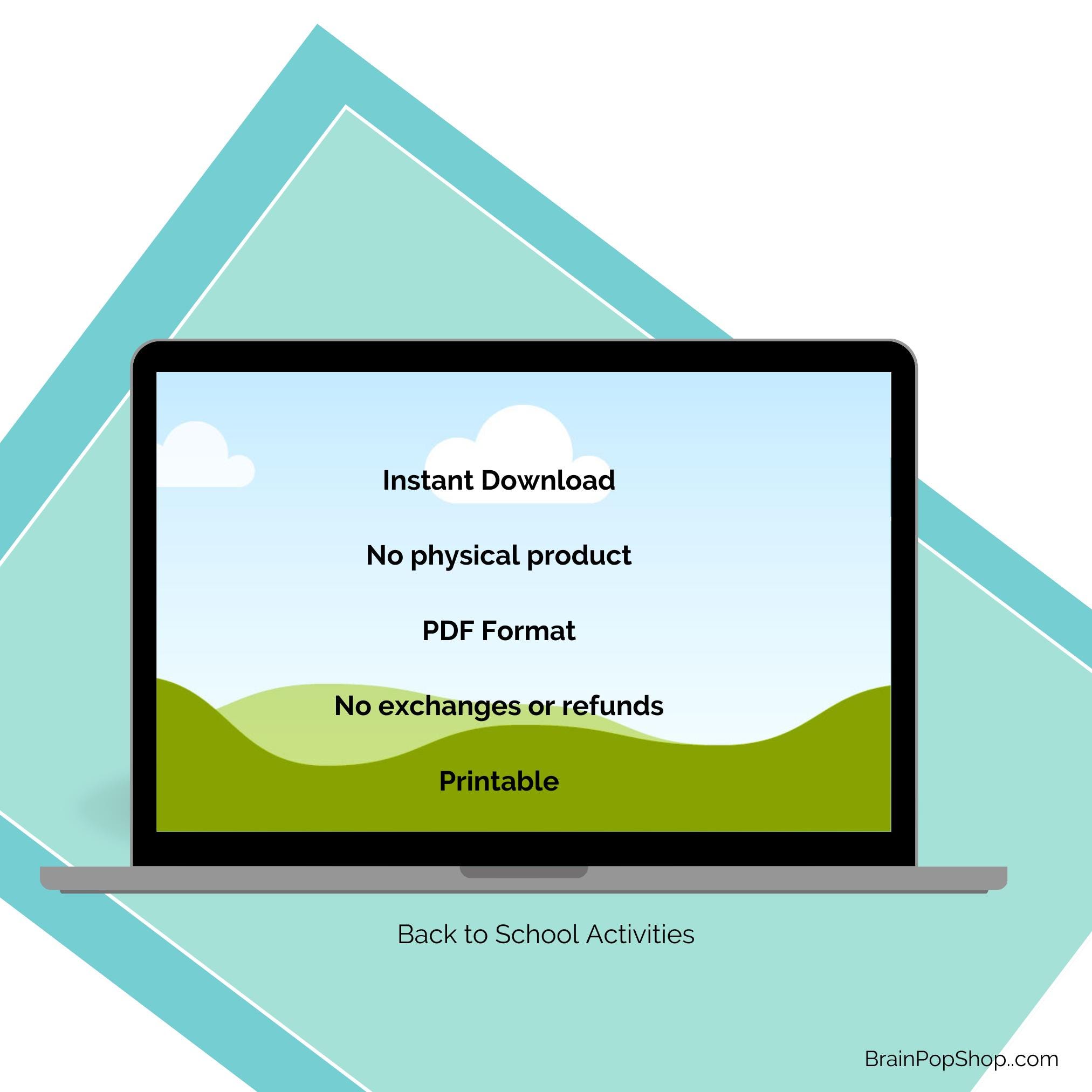 Instant Download

No physical product

PDF Format

No exchanges or refunds

Printable

Back to School Activities

BrainPopShop..com